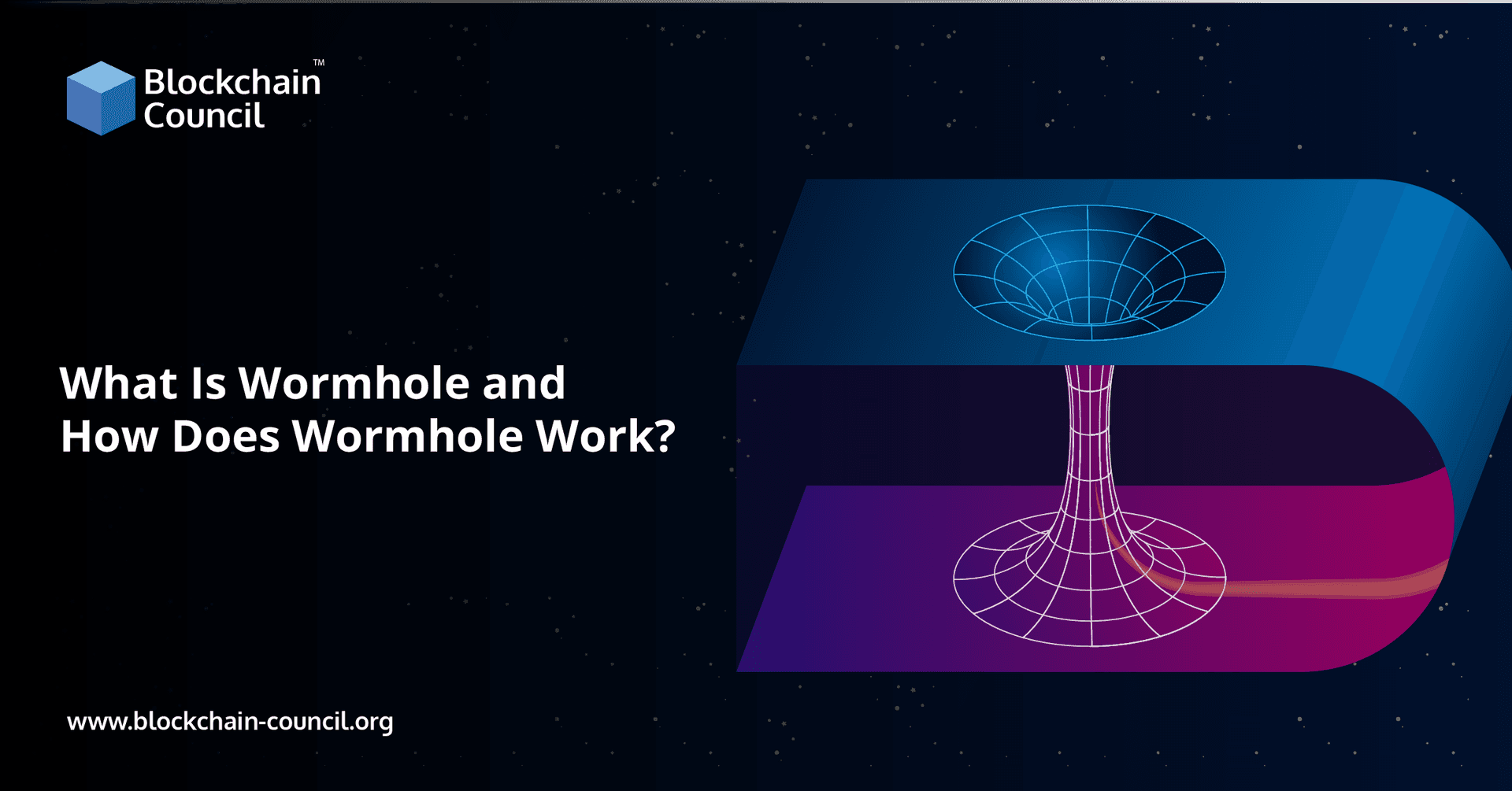 Blockchain Council™

What Is Wormhole and How Does Wormhole Work?

www.blockchain-council.org